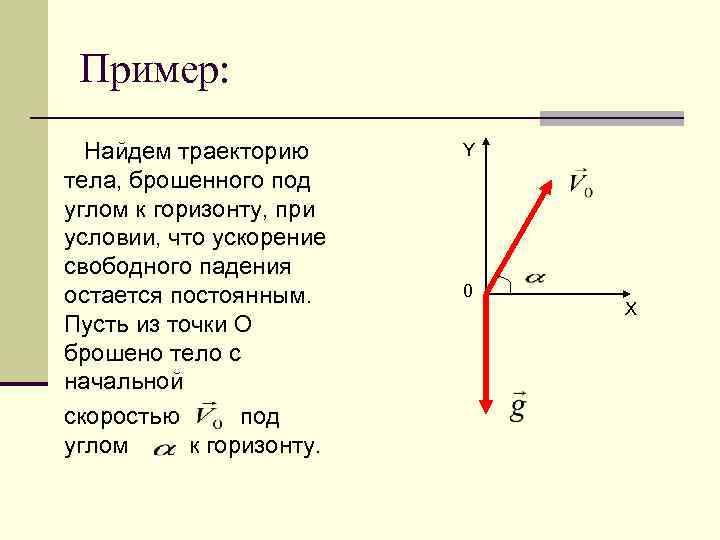 Пример:

Найдем траекторию тела, брошенного под углом к горизонту, при условии, что ускорение свободного падения остается постоянным. Пусть из точки О брошено тело с начальной скоростью $\vec{V}_0$ под углом $\alpha$ к горизонту.

Y
$\vec{V}_0$
0
$\alpha$
X
$\vec{g}$